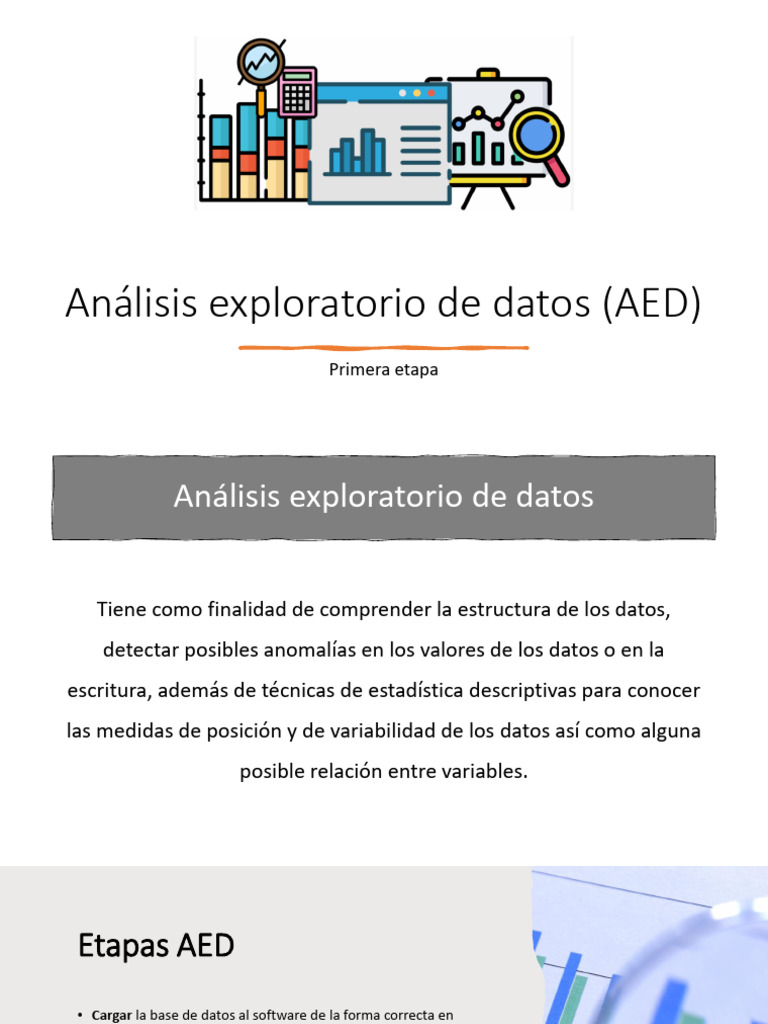 Análisis exploratorio de datos (AED)

Primera etapa

Análisis exploratorio de datos

Tiene como finalidad de comprender la estructura de los datos, detectar posibles anomalías en los valores de los datos o en la escritura, además de técnicas de estadística descriptivas para conocer las medidas de posición y de variabilidad de los datos así como alguna posible relación entre variables.

Etapas AED

• **Cargar** la base de datos al software de la forma correcta en